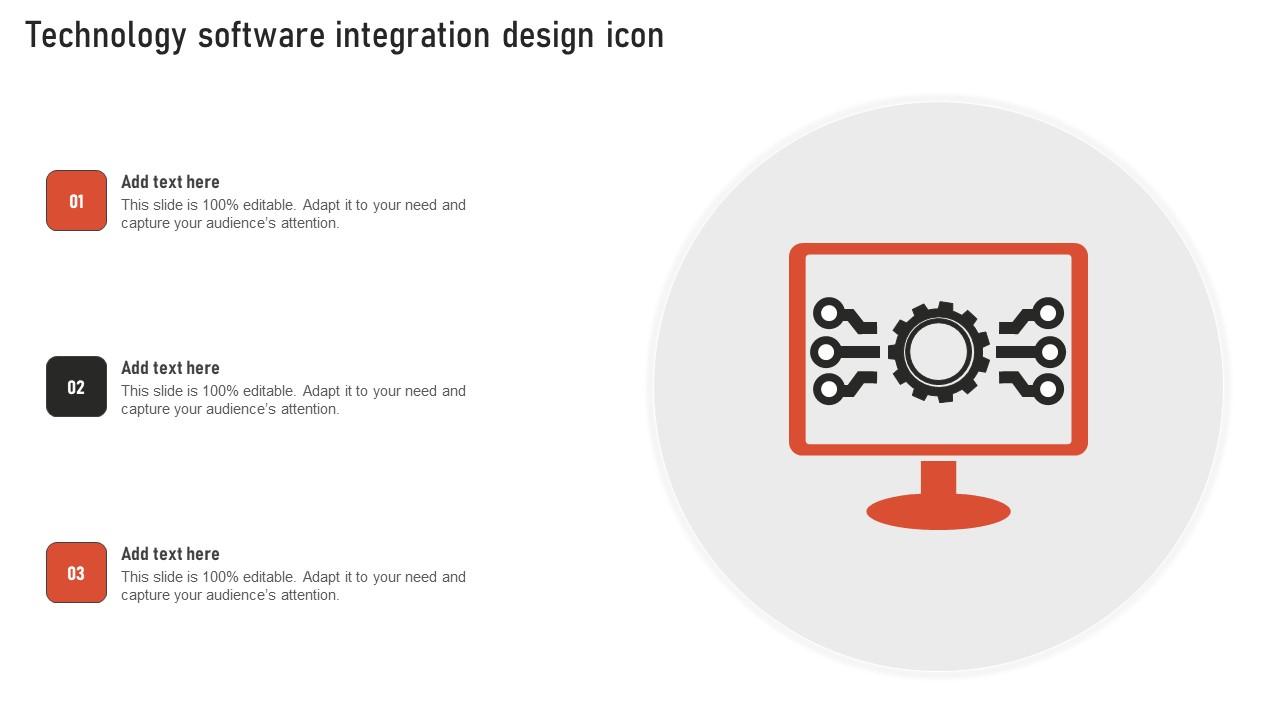 Technology software integration design icon

01

Add text here

This slide is 100% editable. Adapt it to your need and capture your audience's attention.

02

Add text here

This slide is 100% editable. Adapt it to your need and capture your audience's attention.

03

Add text here

This slide is 100% editable. Adapt it to your need and capture your audience's attention.